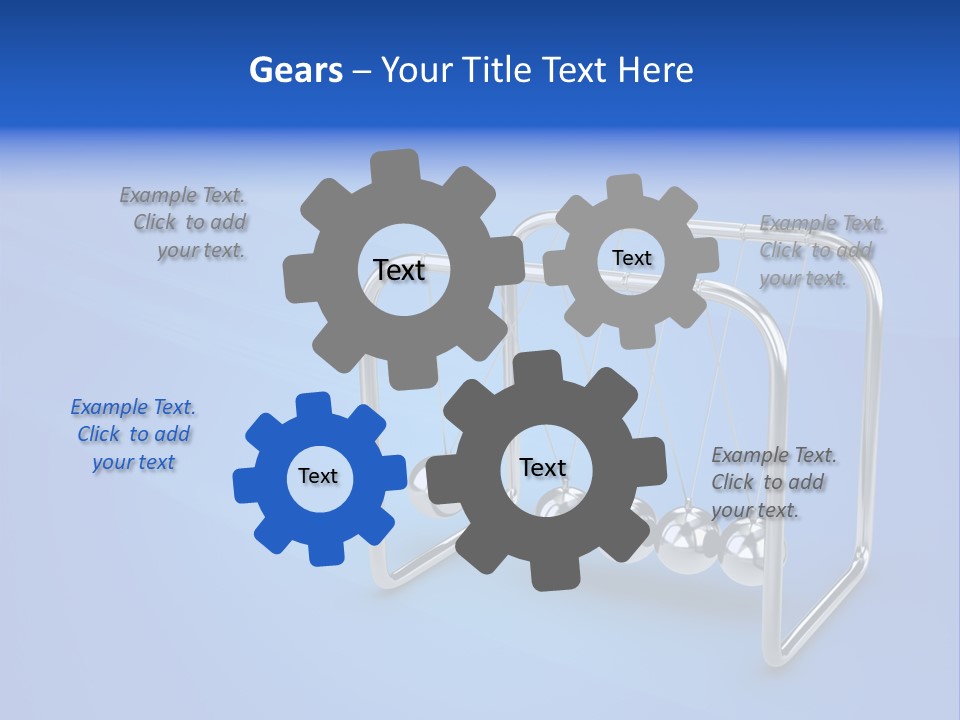 Gears – Your Title Text Here

Example Text. Click to add your text.

Text

Text

Example Text. Click to add your text.

Example Text. Click to add your text

Text

Text

Example Text. Click to add your text.